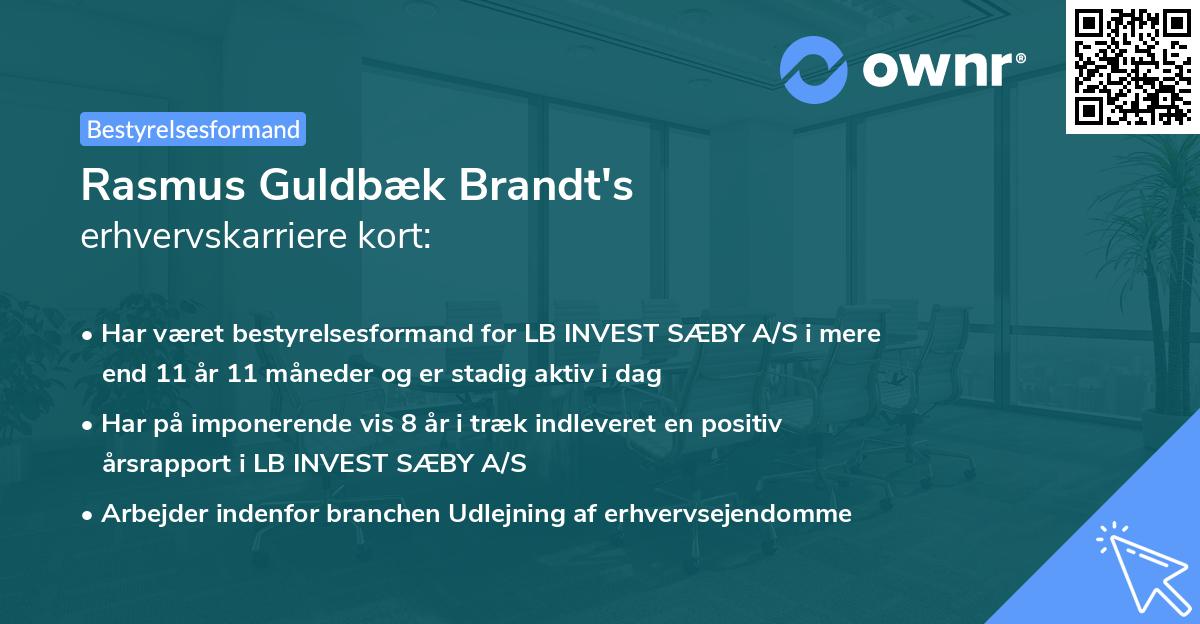 ownr®

Bestyrelsesformand

Rasmus Guldbæk Brandt's
erhvervskarriere kort:

• Har været bestyrelsesformand for LB INVEST SÆBY A/S i mere end 11 år 11 måneder og er stadig aktiv i dag

• Har på imponerende vis 8 år i træk indleveret en positiv årsrapport i LB INVEST SÆBY A/S

• Arbejder indenfor branchen Udlejning af erhvervsejendomme